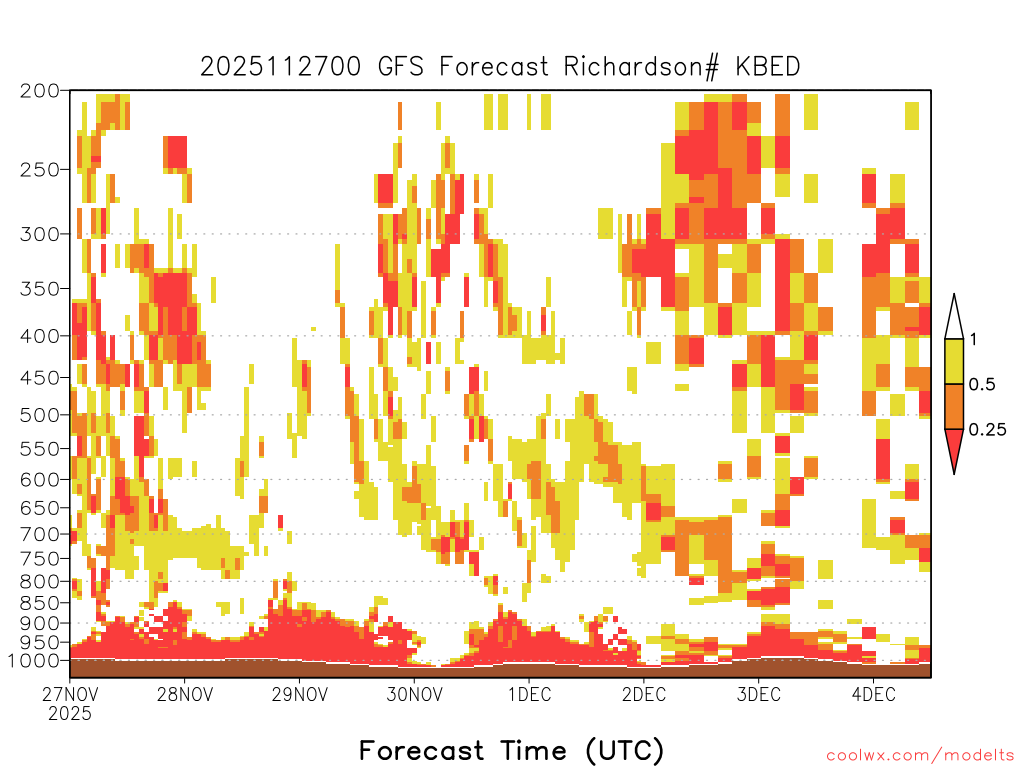 2025112700 GFS Forecast Richardson# KBED

200
250
300
350
400
450
500
550
600
650
700
750
800
850
900
950
1000

1
0.5
0.25

27NOV 2025
28NOV
29NOV
30NOV
1DEC
2DEC
3DEC
4DEC

Forecast Time (UTC)

coolwx.com/modelts